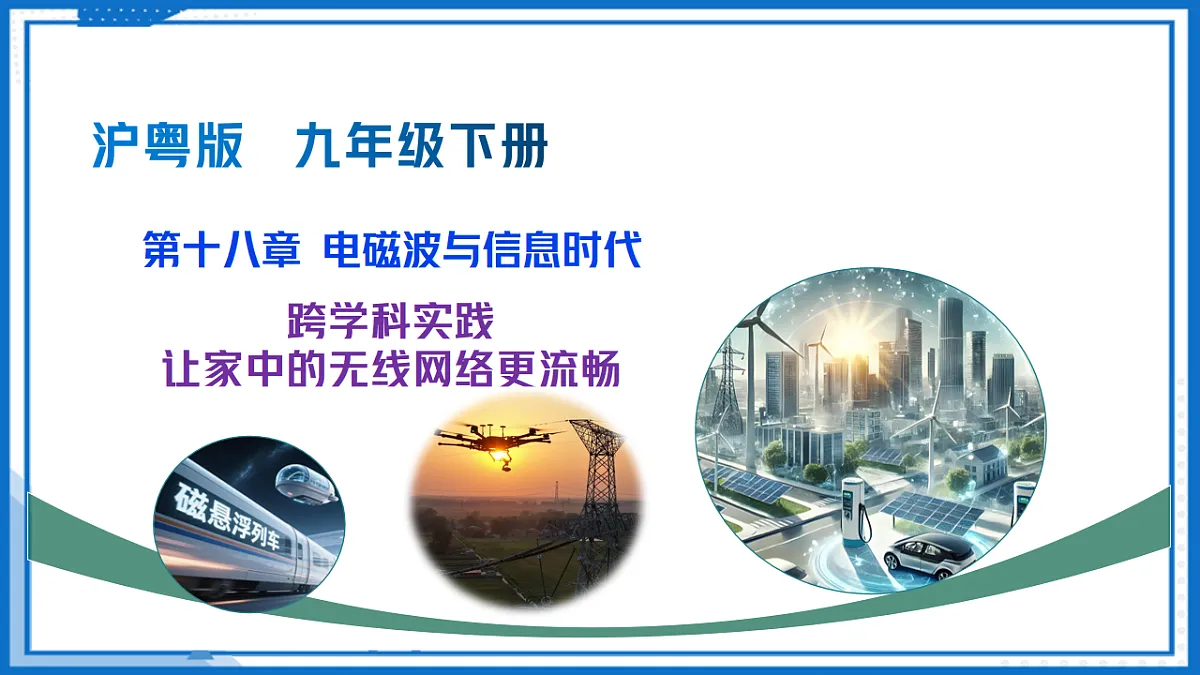 沪粤版　九年级下册

第十八章 电磁波与信息时代

跨学科实践
让家中的无线网络更流畅

磁悬浮列车